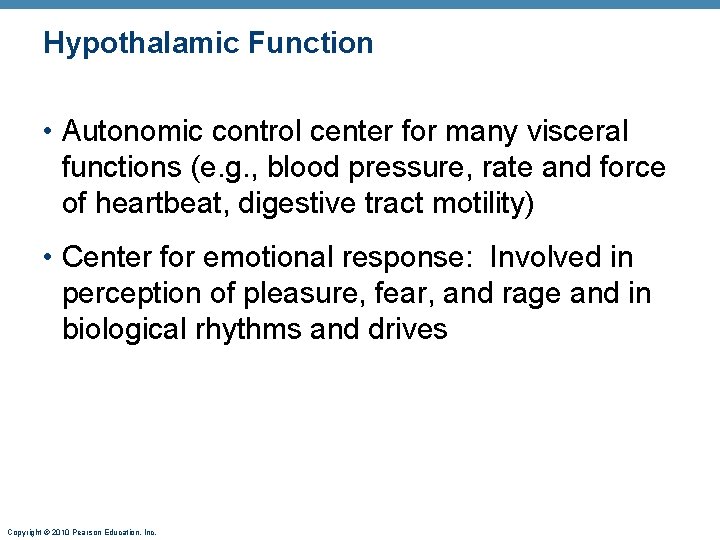 Hypothalamic Function

• Autonomic control center for many visceral functions (e.g., blood pressure, rate and force of heartbeat, digestive tract motility)

• Center for emotional response: Involved in perception of pleasure, fear, and rage and in biological rhythms and drives

Copyright © 2010 Pearson Education, Inc.